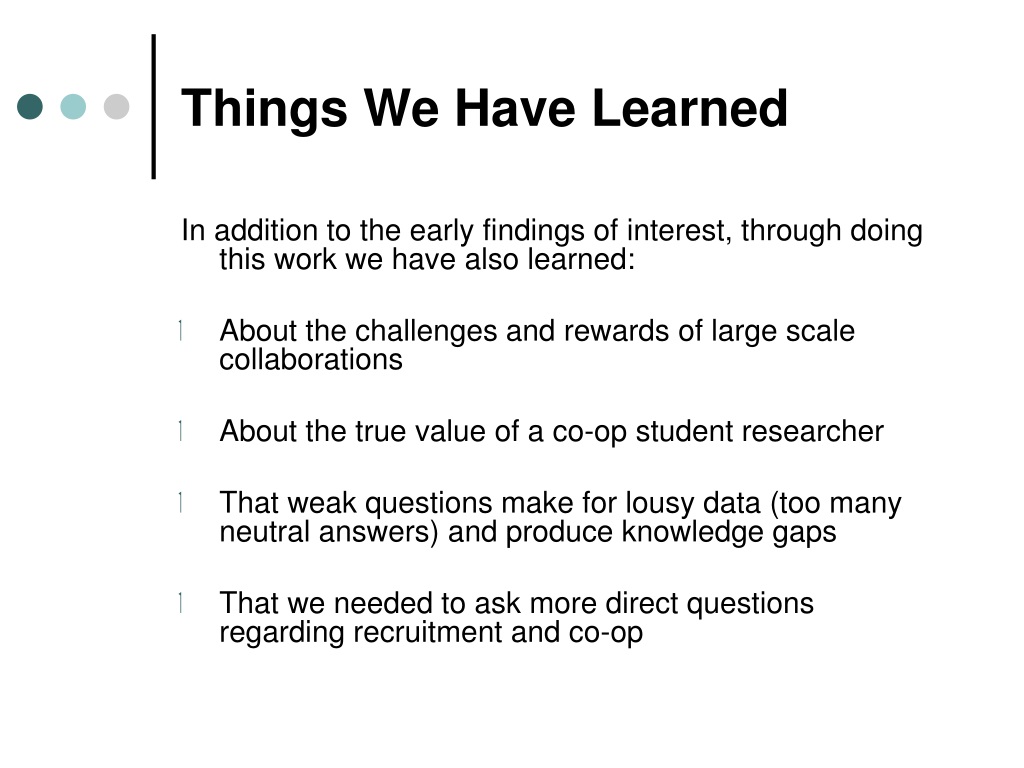 Things We Have Learned

In addition to the early findings of interest, through doing this work we have also learned:

l About the challenges and rewards of large scale collaborations

l About the true value of a co-op student researcher

l That weak questions make for lousy data (too many neutral answers) and produce knowledge gaps

l That we needed to ask more direct questions regarding recruitment and co-op